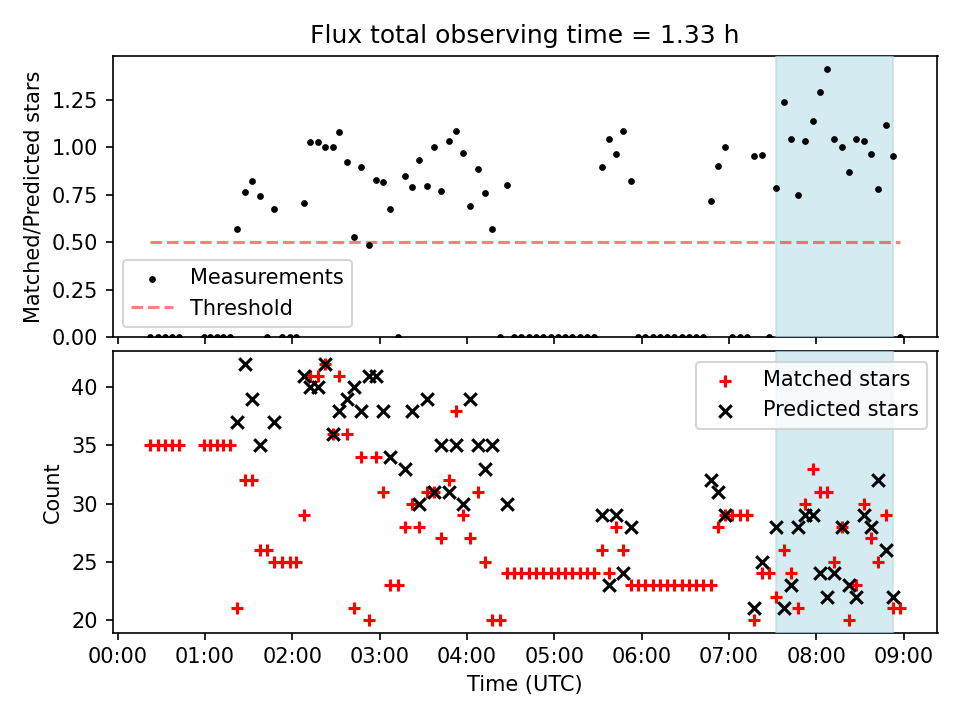 Flux total observing time = 1.33 h

Matched/Predicted stars

1.25
1.00
0.75
0.50
0.25
0.00

Measurements
Threshold

Count

40
35
30
25
20

Matched stars
Predicted stars

00:00 01:00 02:00 03:00 04:00 05:00 06:00 07:00 08:00 09:00

Time (UTC)